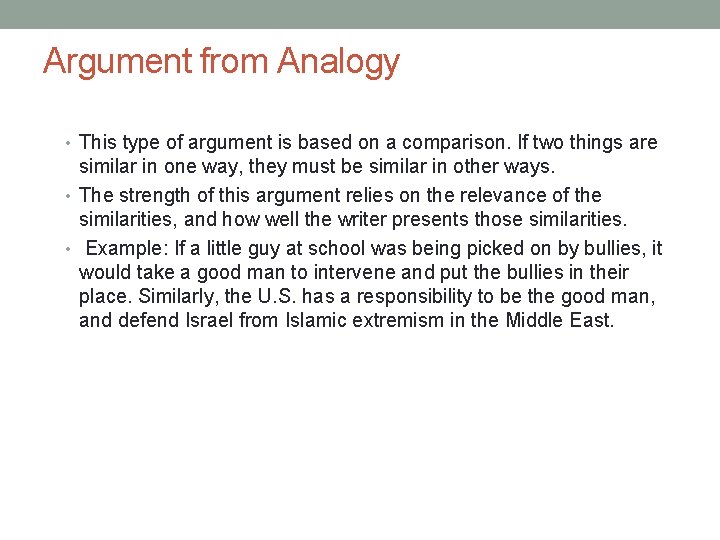 Argument from Analogy

• This type of argument is based on a comparison. If two things are similar in one way, they must be similar in other ways.
• The strength of this argument relies on the relevance of the similarities, and how well the writer presents those similarities.
• Example: If a little guy at school was being picked on by bullies, it would take a good man to intervene and put the bullies in their place. Similarly, the U.S. has a responsibility to be the good man, and defend Israel from Islamic extremism in the Middle East.